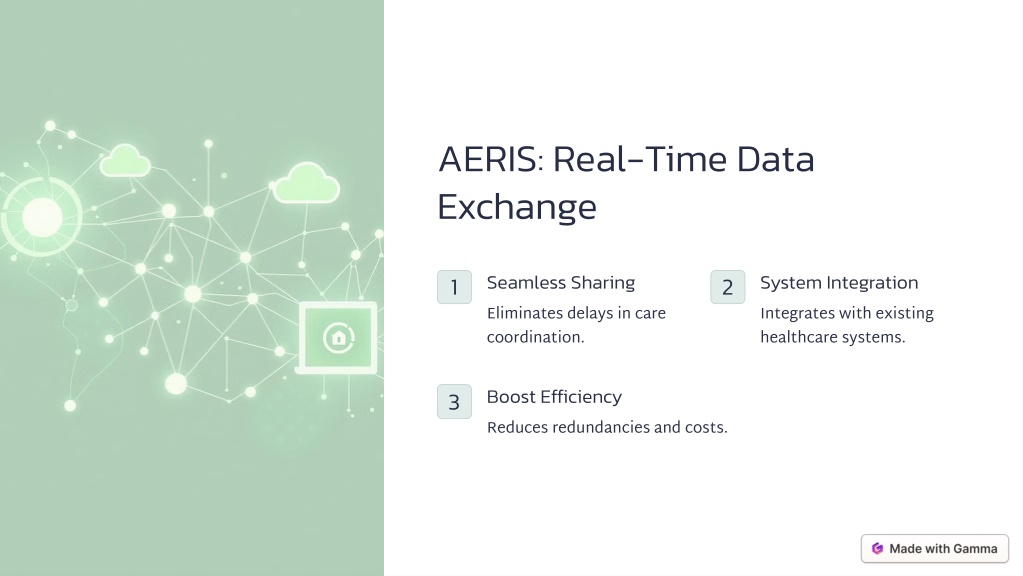 AERIS: Real-Time Data Exchange

1
Seamless Sharing
Eliminates delays in care coordination.

2
System Integration
Integrates with existing healthcare systems.

3
Boost Efficiency
Reduces redundancies and costs.

Made with Gamma